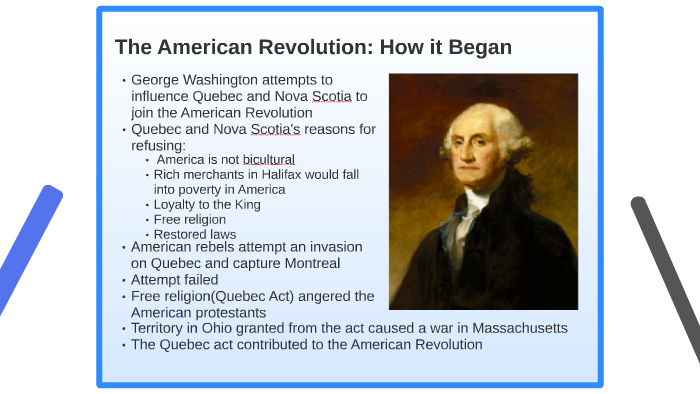 The American Revolution: How it Began

• George Washington attempts to influence Quebec and Nova Scotia to join the American Revolution
• Quebec and Nova Scotia's reasons for refusing:
  • America is not bicultural
  • Rich merchants in Halifax would fall into poverty in America
  • Loyalty to the King
  • Free religion
  • Restored laws
• American rebels attempt an invasion on Quebec and capture Montreal
• Attempt failed
• Free religion(Quebec Act) angered the American protestants
• Territory in Ohio granted from the act caused a war in Massachusetts
• The Quebec act contributed to the American Revolution